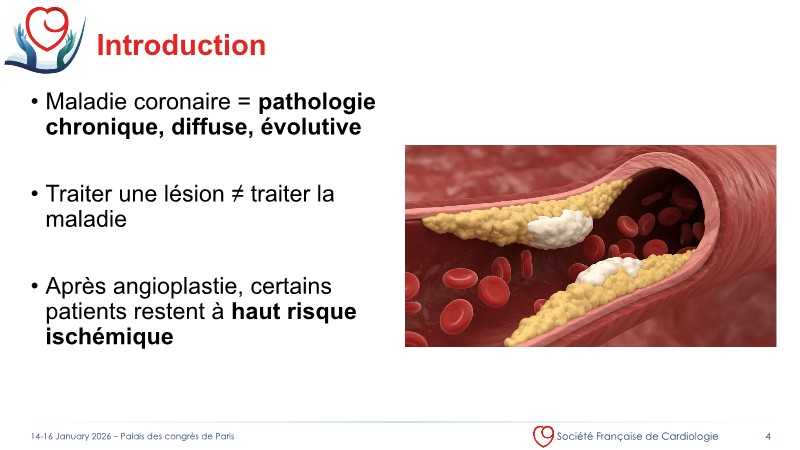 Introduction

• Maladie coronaire = **pathologie chronique, diffuse, évolutive**

• Traiter une lésion ≠ traiter la maladie

• Après angioplastie, certains patients restent à **haut risque ischémique**

14-16 January 2026 – Palais des congrès de Paris

Société Française de Cardiologie

4